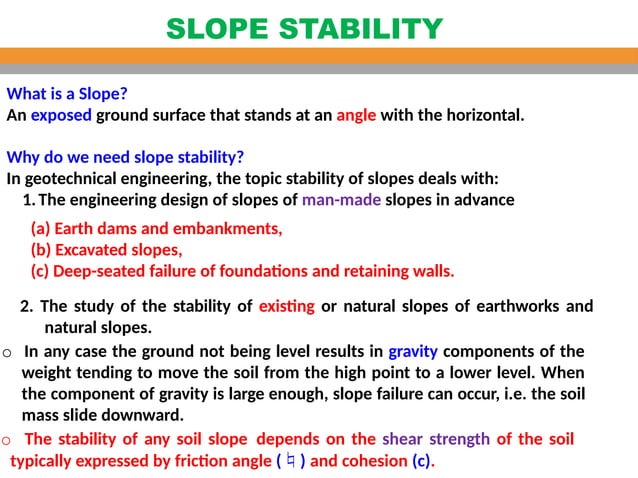 SLOPE STABILITY

What is a Slope?
An exposed ground surface that stands at an angle with the horizontal.

Why do we need slope stability?
In geotechnical engineering, the topic stability of slopes deals with:
1. The engineering design of slopes of man-made slopes in advance
(a) Earth dams and embankments,
(b) Excavated slopes,
(c) Deep-seated failure of foundations and retaining walls.

2. The study of the stability of existing or natural slopes of earthworks and natural slopes.

o In any case the ground not being level results in gravity components of the weight tending to move the soil from the high point to a lower level. When the component of gravity is large enough, slope failure can occur, i.e. the soil mass slide downward.

o The stability of any soil slope depends on the shear strength of the soil typically expressed by friction angle ( ♮ ) and cohesion (c).